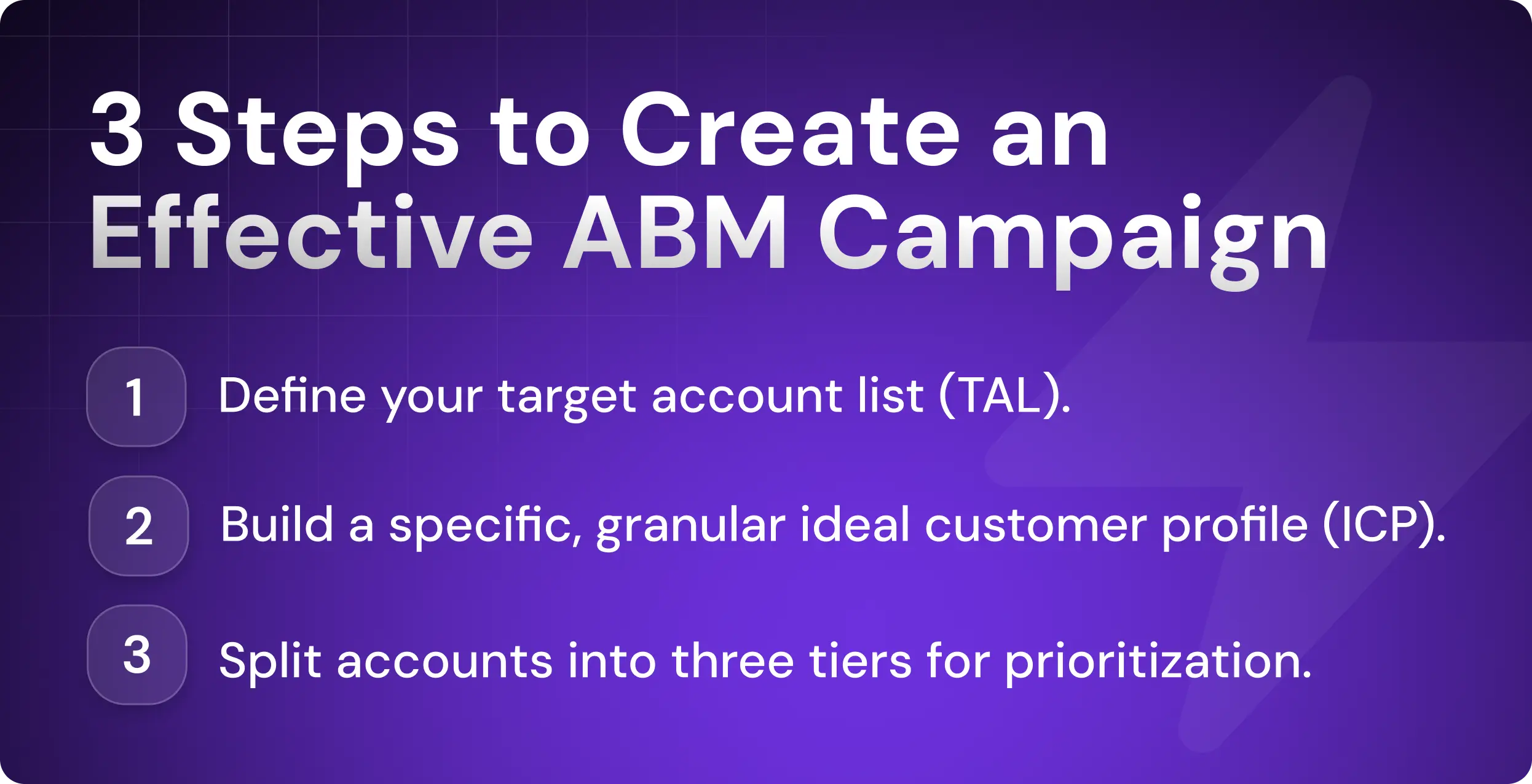 3 Steps to Create an Effective ABM Campaign

1 Define your target account list (TAL).

2 Build a specific, granular ideal customer profile (ICP).

3 Split accounts into three tiers for prioritization.